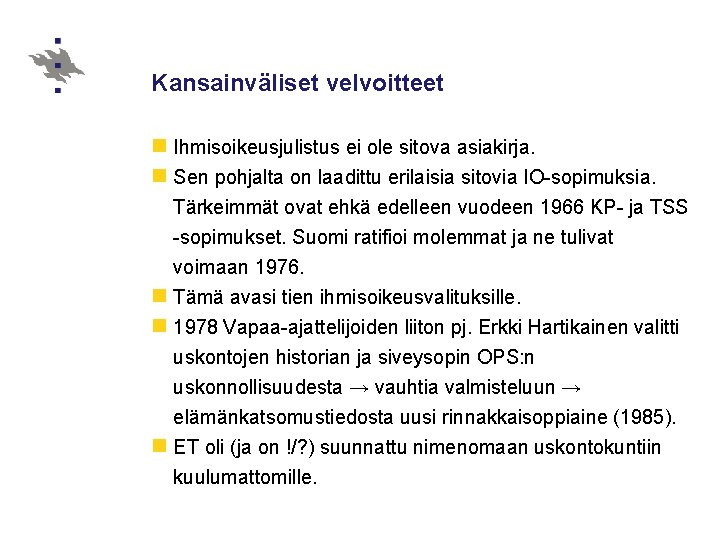 Kansainväliset velvoitteet

Ihmisoikeusjulistus ei ole sitova asiakirja.

Sen pohjalta on laadittu erilaisia sitovia IO-sopimuksia. Tärkeimmät ovat ehkä edelleen vuodeen 1966 KP- ja TSS -sopimukset. Suomi ratifioi molemmat ja ne tulivat voimaan 1976.

Tämä avasi tien ihmisoikeusvalituksille.

1978 Vapaa-ajattelijoiden liiton pj. Erkki Hartikainen valitti uskontojen historian ja siveysopin OPS:n uskonnollisuudesta → vauhtia valmisteluun → elämänkatsomustiedosta uusi rinnakkaisoppiaine (1985).

ET oli (ja on !/?) suunnattu nimenomaan uskontokuntiin kuulumattomille.